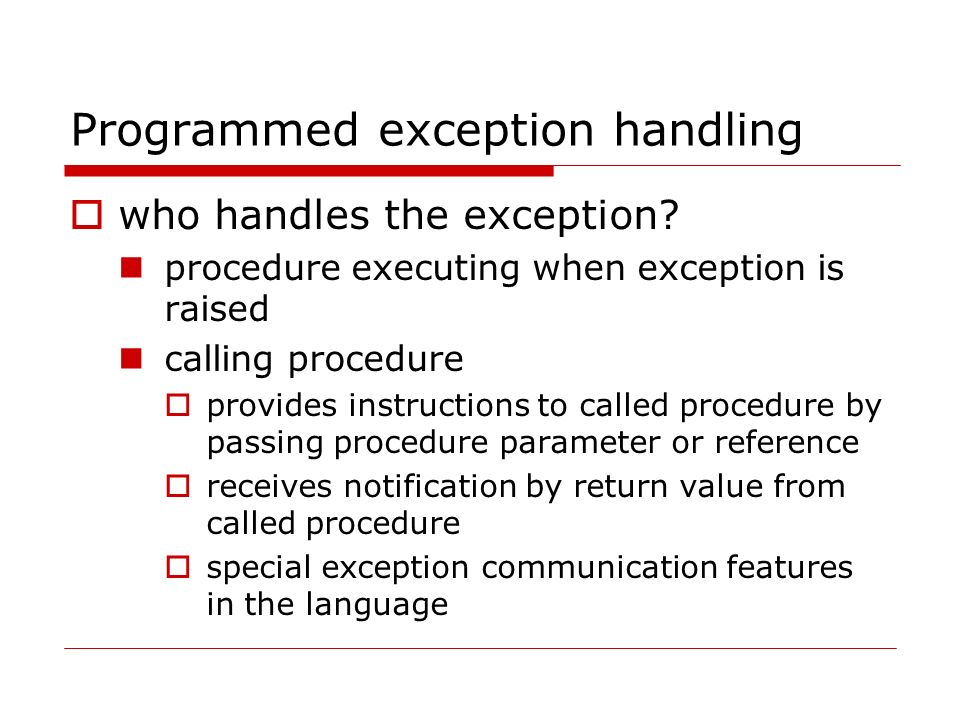 Programmed exception handling

who handles the exception?

procedure executing when exception is raised

calling procedure

provides instructions to called procedure by passing procedure parameter or reference

receives notification by return value from called procedure

special exception communication features in the language